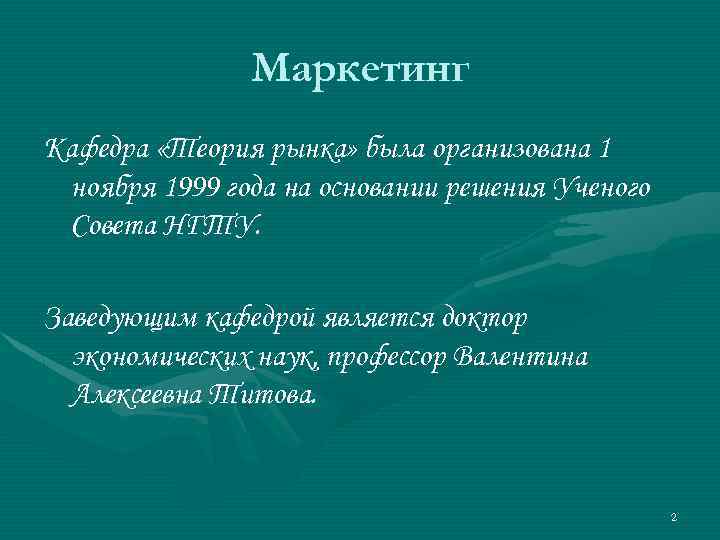 Маркетинг

Кафедра «Теория рынка» была организована 1 ноября 1999 года на основании решения Ученого Совета НГТУ.

Заведующим кафедрой является доктор экономических наук, профессор Валентина Алексеевна Титова.

2